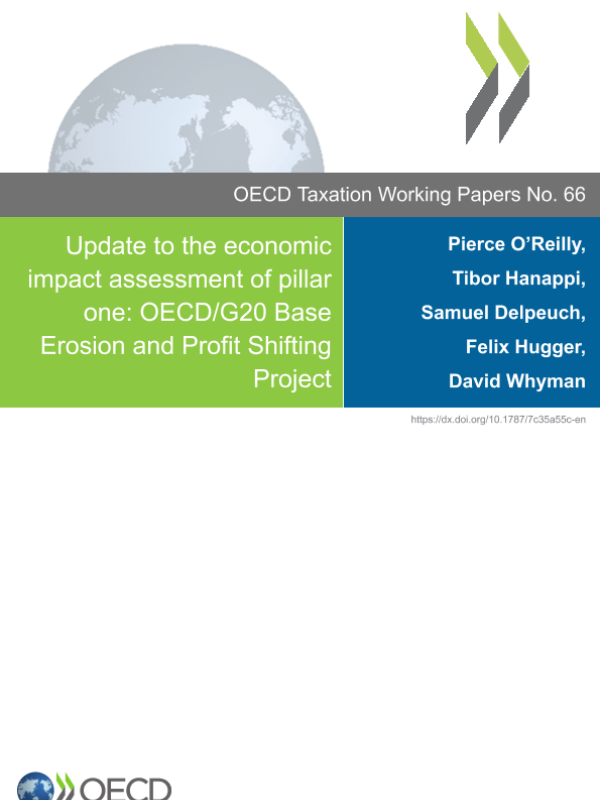 OECD Taxation Working Papers No. 66

Update to the economic impact assessment of pillar one: OECD/G20 Base Erosion and Profit Shifting Project

Pierce O'Reilly,
Tibor Hanappi,
Samuel Delpeuch,
Felix Hugger,
David Whyman

https://dx.doi.org/10.1787/7c35a55c-en

OECD